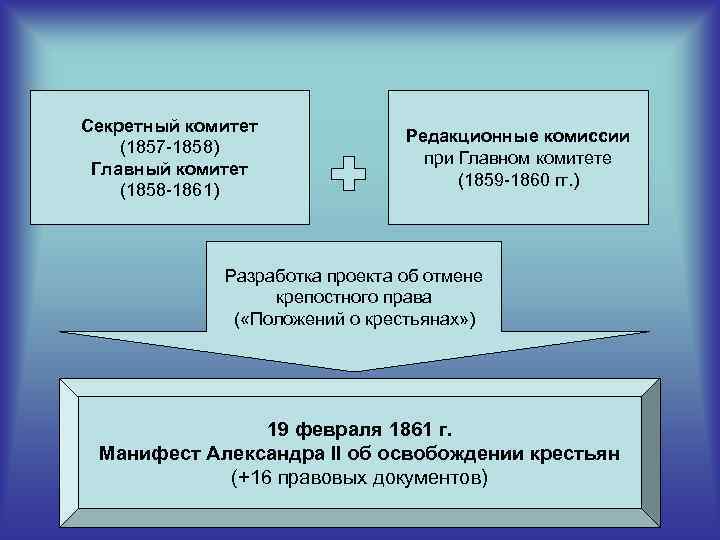 Секретный комитет
(1857-1858)
Главный комитет
(1858-1861)

Редакционные комиссии
при Главном комитете
(1859-1860 гг.)

Разработка проекта об отмене крепостного права
(«Положений о крестьянах»)

19 февраля 1861 г.
Манифест Александра II об освобождении крестьян
(+16 правовых документов)